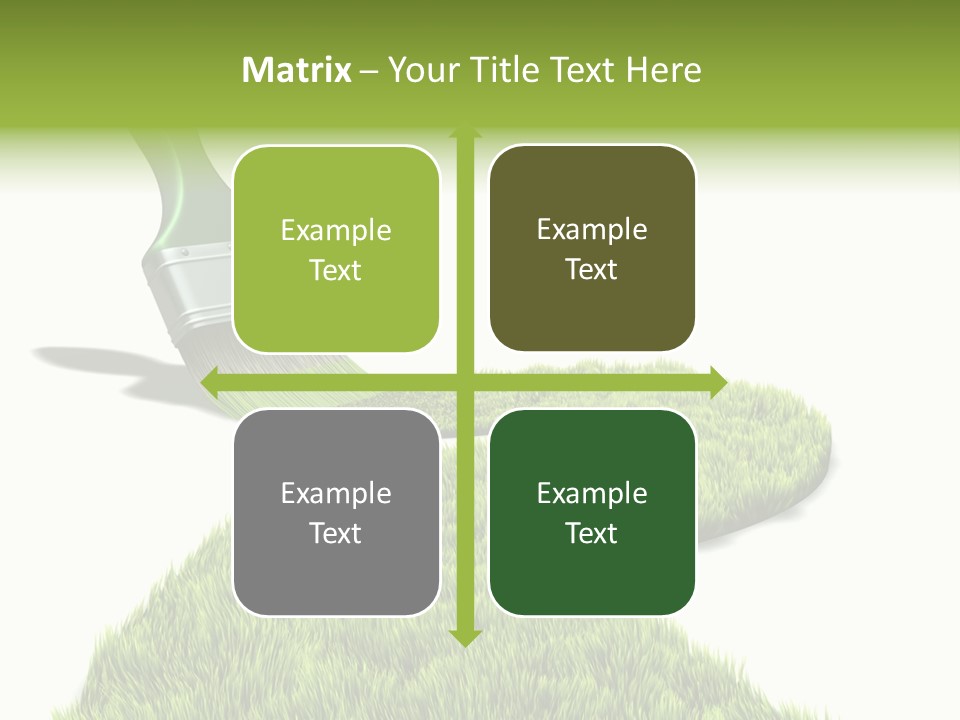 Matrix – Your Title Text Here

Example Text

Example Text

Example Text

Example Text